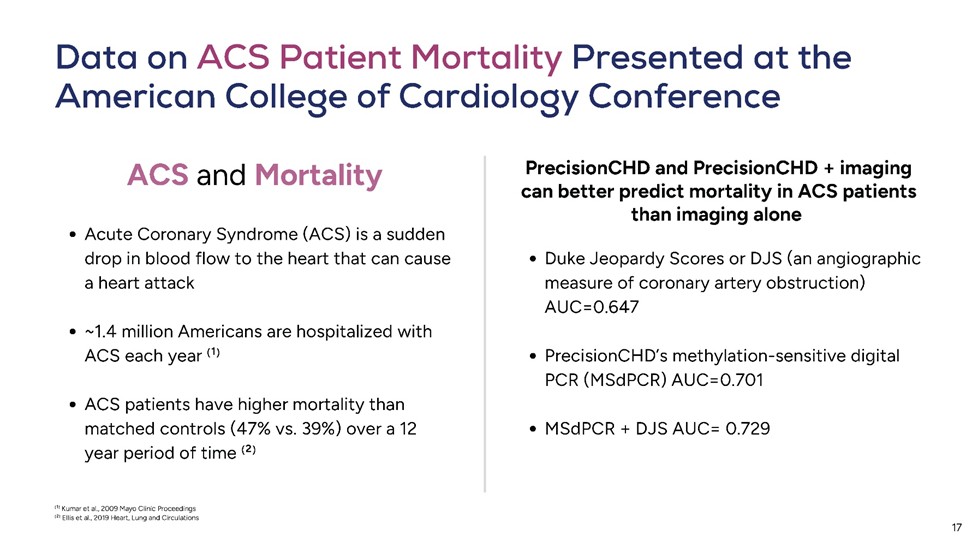 Data on ACS Patient Mortality Presented at the American College of Cardiology Conference

ACS and Mortality

• Acute Coronary Syndrome (ACS) is a sudden drop in blood flow to the heart that can cause a heart attack

• ~1.4 million Americans are hospitalized with ACS each year $^{(1)}$

• ACS patients have higher mortality than matched controls (47% vs. 39%) over a 12 year period of time $^{(2)}$

PrecisionCHD and PrecisionCHD + imaging can better predict mortality in ACS patients than imaging alone

• Duke Jeopardy Scores or DJS (an angiographic measure of coronary artery obstruction) AUC=0.647

• PrecisionCHD's methylation-sensitive digital PCR (MSdPCR) AUC=0.701

• MSdPCR + DJS AUC= 0.729

$^{(1)}$ Kumar et al., 2009 Mayo Clinic Proceedings
$^{(2)}$ Ellis et al., 2019 Heart, Lung and Circulations

17